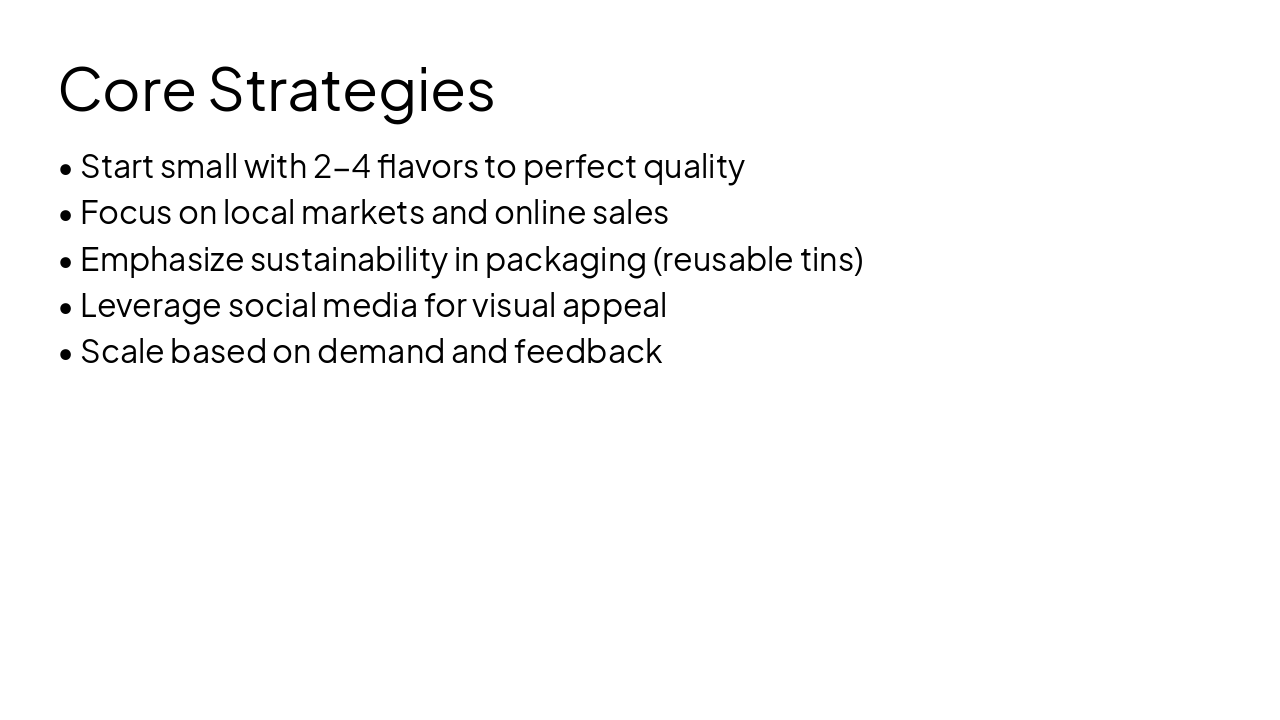 Core Strategies

• Start small with 2–4 flavors to perfect quality
• Focus on local markets and online sales
• Emphasize sustainability in packaging (reusable tins)
• Leverage social media for visual appeal
• Scale based on demand and feedback